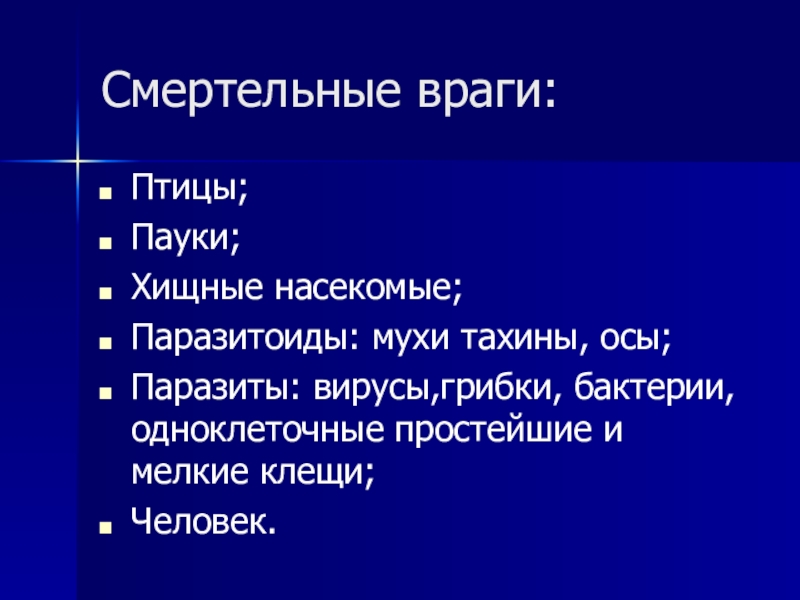 Смертельные враги:

- Птицы;
- Пауки;
- Хищные насекомые;
- Паразитоиды: мухи тахины, осы;
- Паразиты: вирусы,грибки, бактерии, одноклеточные простейшие и мелкие клещи;
- Человек.